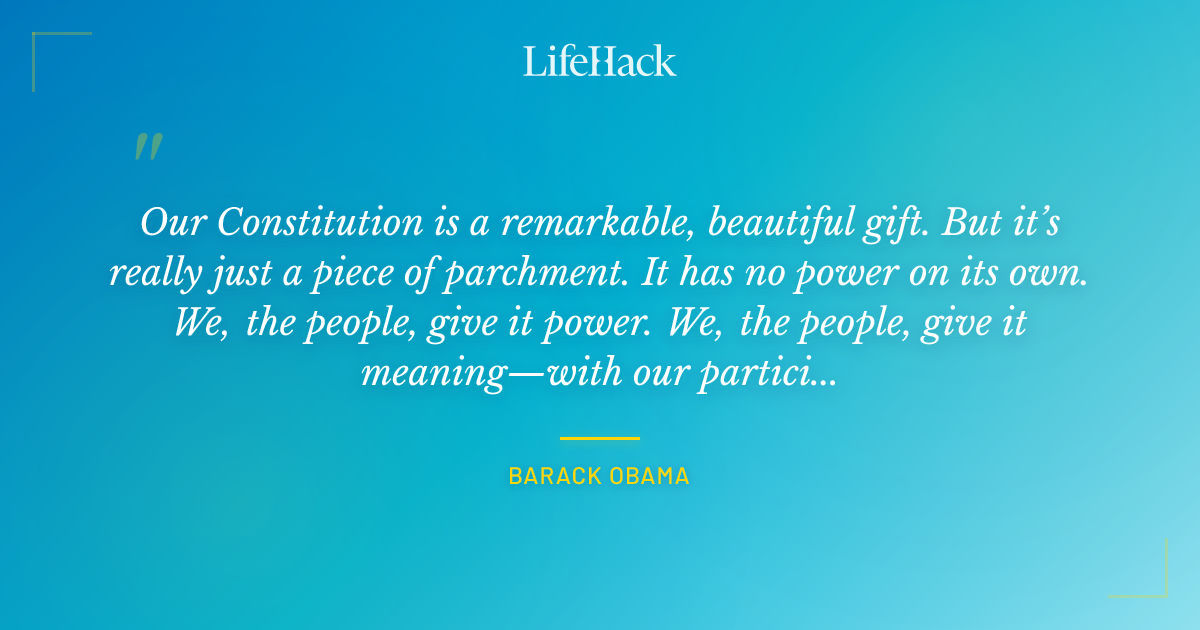 LifeHack

"

Our Constitution is a remarkable, beautiful gift. But it's really just a piece of parchment. It has no power on its own. We, the people, give it power. We, the people, give it meaning—with our partici...

BARACK OBAMA